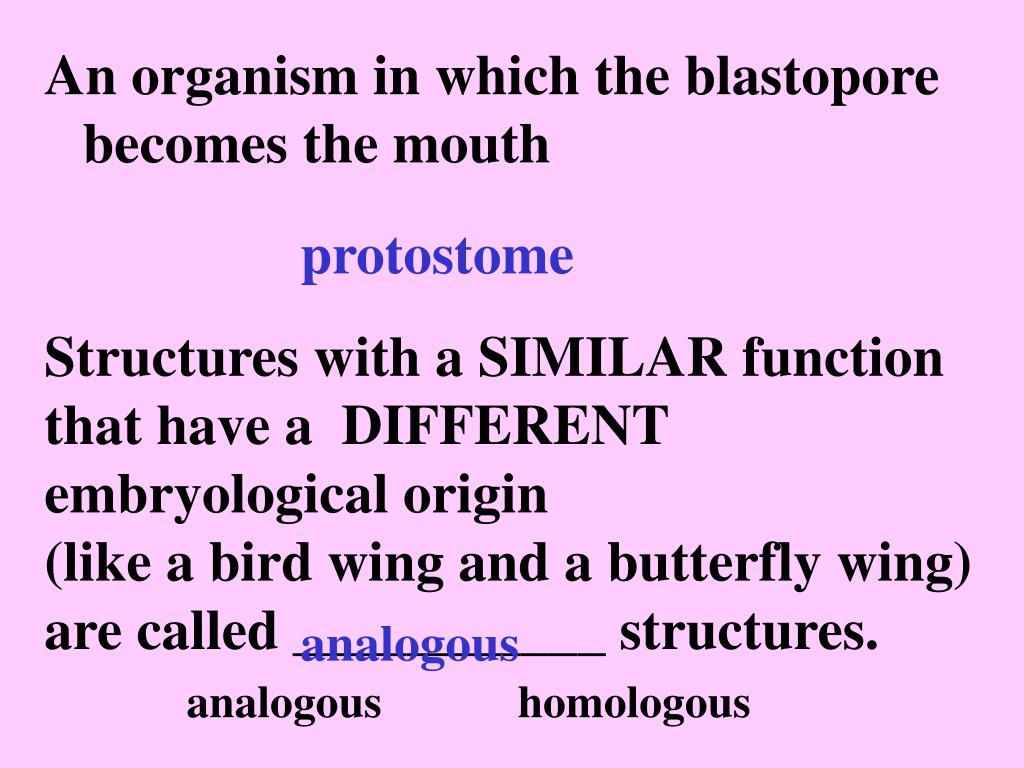 An organism in which the blastopore becomes the mouth

protostome

Structures with a SIMILAR function that have a DIFFERENT embryological origin
(like a bird wing and a butterfly wing) are called analogous structures.

analogous homologous